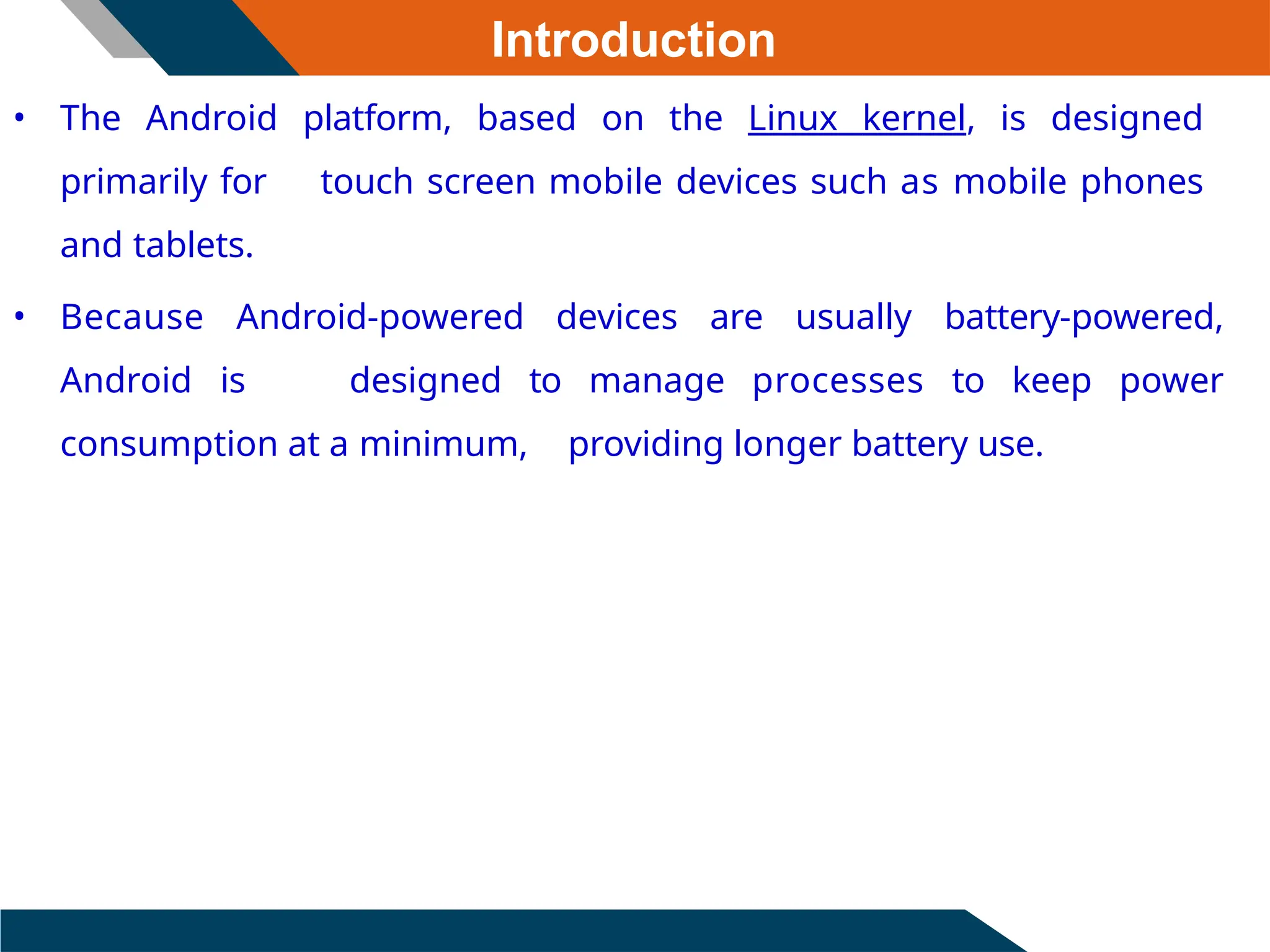 Introduction

• The Android platform, based on the Linux kernel, is designed primarily for touch screen mobile devices such as mobile phones and tablets.

• Because Android-powered devices are usually battery-powered, Android is designed to manage processes to keep power consumption at a minimum, providing longer battery use.